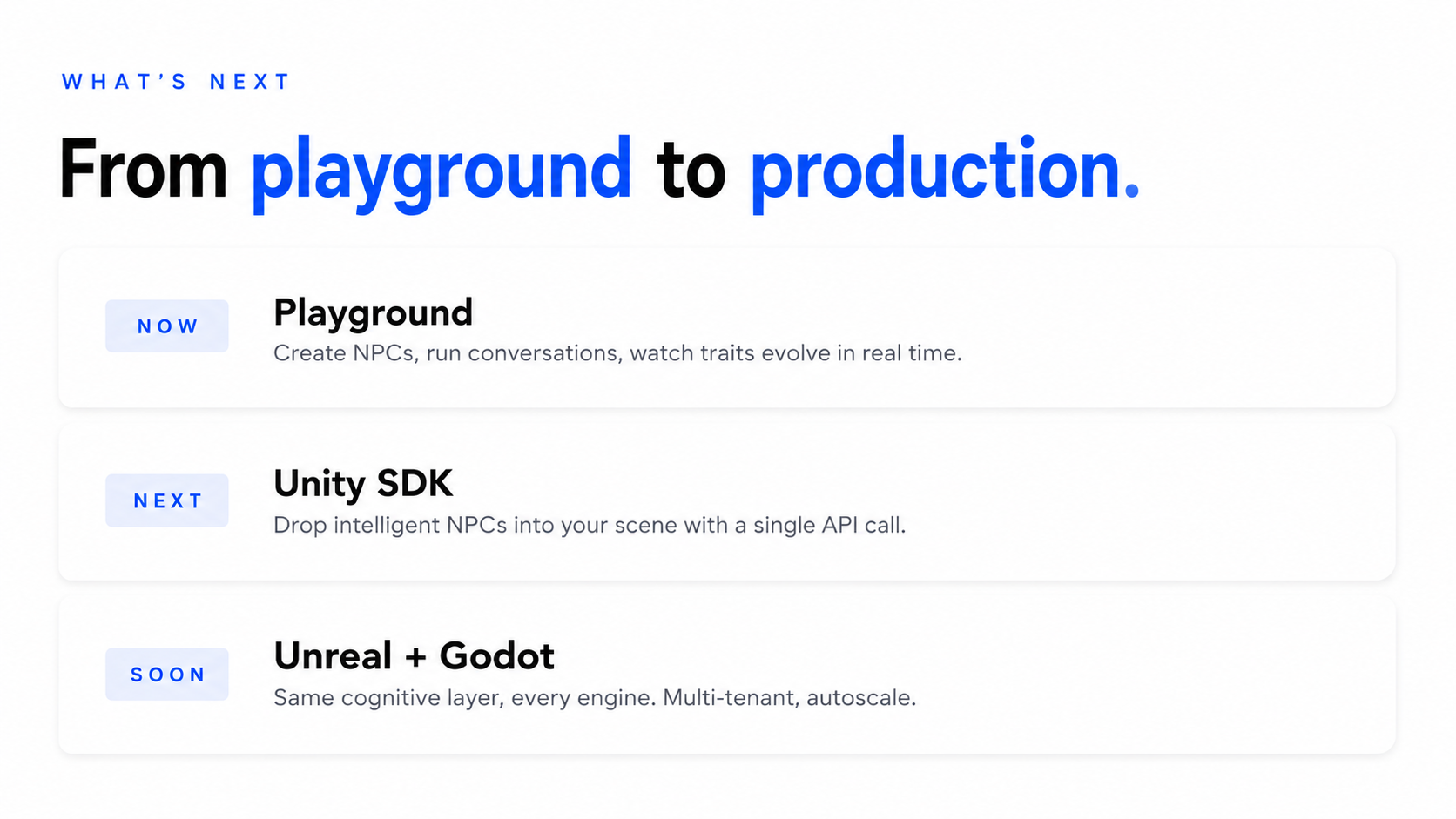 WHAT'S NEXT

From playground to production.

NOW

Playground

Create NPCs, run conversations, watch traits evolve in real time.

NEXT

Unity SDK

Drop intelligent NPCs into your scene with a single API call.

SOON

Unreal + Godot

Same cognitive layer, every engine. Multi-tenant, autoscale.